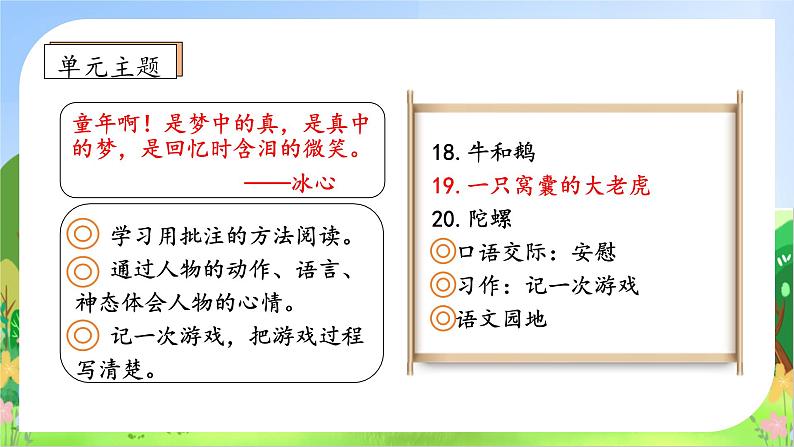 单元主题

童年啊！是梦中的真，是真中的梦，是回忆时含泪的微笑。
——冰心

◎ 学习用批注的方法阅读。
◎ 通过人物的动作、语言、神态体会人物的心情。
◎ 记一次游戏，把游戏过程写清楚。

18. 牛和鹅
19. 一只窝囊的大老虎
20. 陀螺
◎口语交际：安慰
◎习作：记一次游戏
◎语文园地